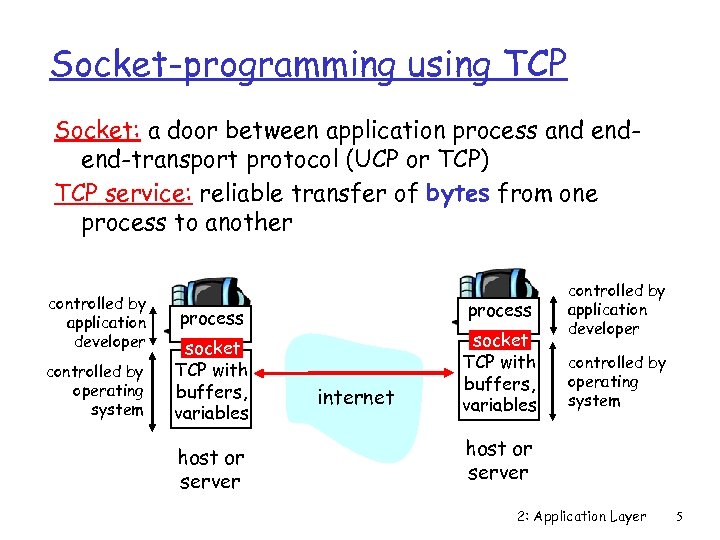 Socket-programming using TCP

Socket: a door between application process and end-end-transport protocol (UCP or TCP)

TCP service: reliable transfer of bytes from one process to another

controlled by application developer

controlled by operating system

process

socket

TCP with buffers, variables

host or server

internet

process

socket

TCP with buffers, variables

host or server

controlled by application developer

controlled by operating system

2: Application Layer 5